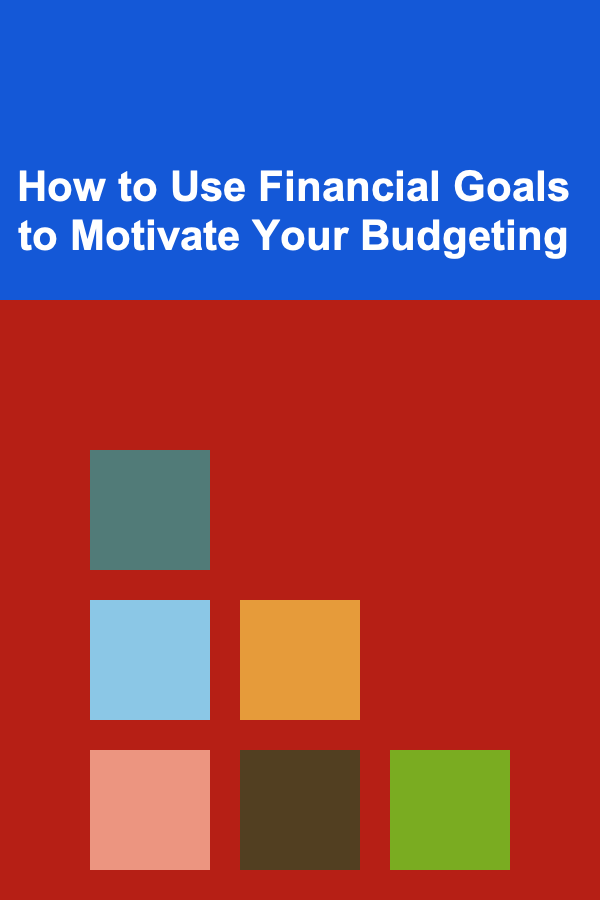 How to Use Financial Goals to Motivate Your Budgeting